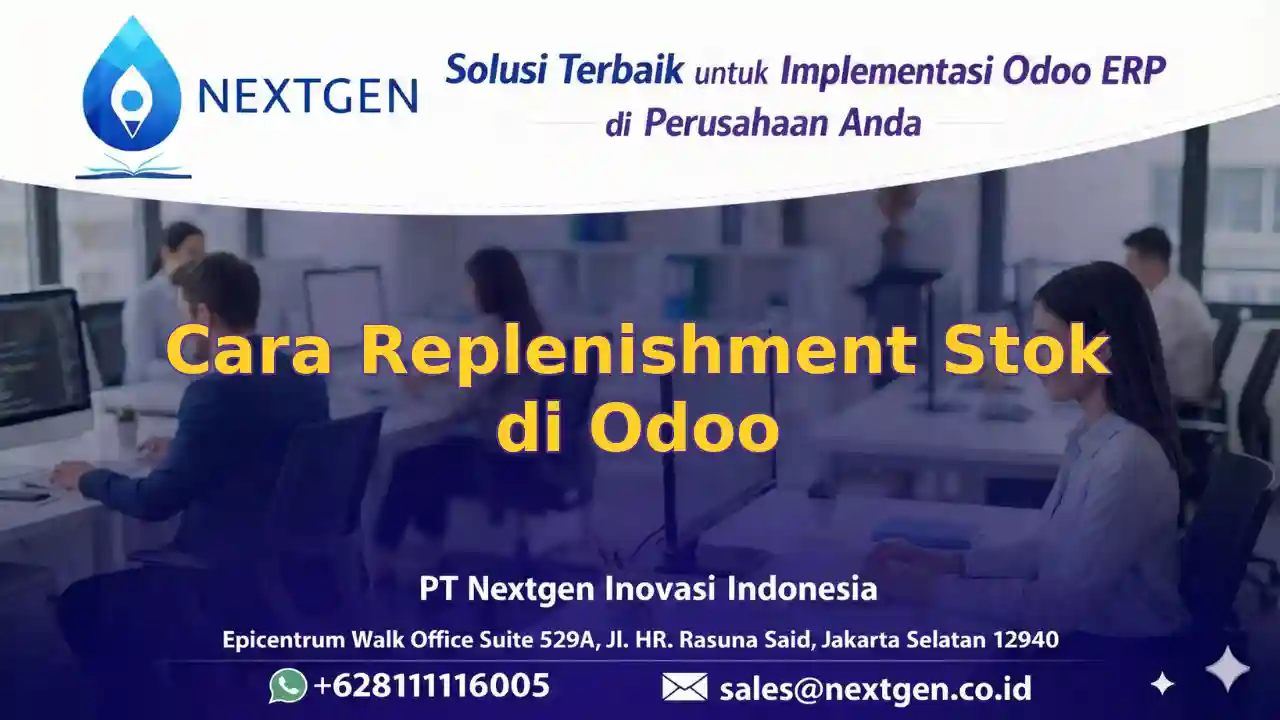 NEXTGEN

Solusi Terbaik untuk Implementasi Odoo ERP di Perusahaan Anda

Cara Replenishment Stok di Odoo

PT Nextgen Inovasi Indonesia

Epicentrum Walk Office Suite 529A, Jl. HR. Rasuna Said, Jakarta Selatan 12940

+628111116005

sales@nextgen.co.id